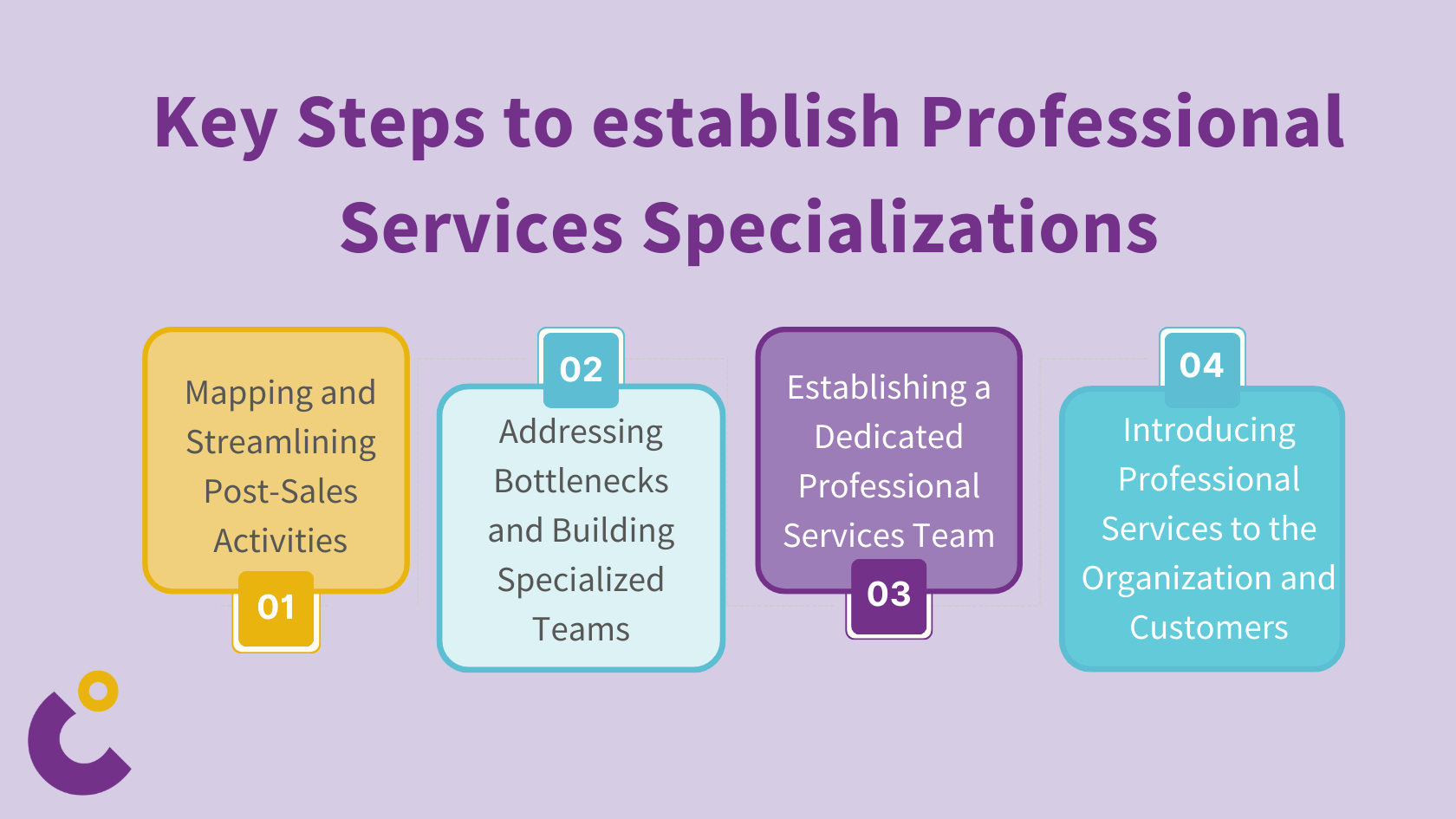 Key Steps to establish Professional Services Specializations

Mapping and Streamlining Post-Sales Activities

01

02

Addressing Bottlenecks and Building Specialized Teams

Establishing a Dedicated Professional Services Team

03

04

Introducing Professional Services to the Organization and Customers